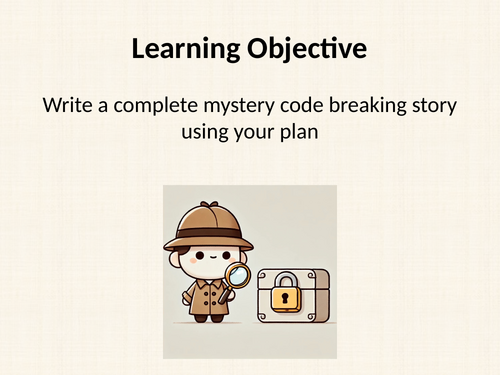 Learning Objective

Write a complete mystery code breaking story using your plan